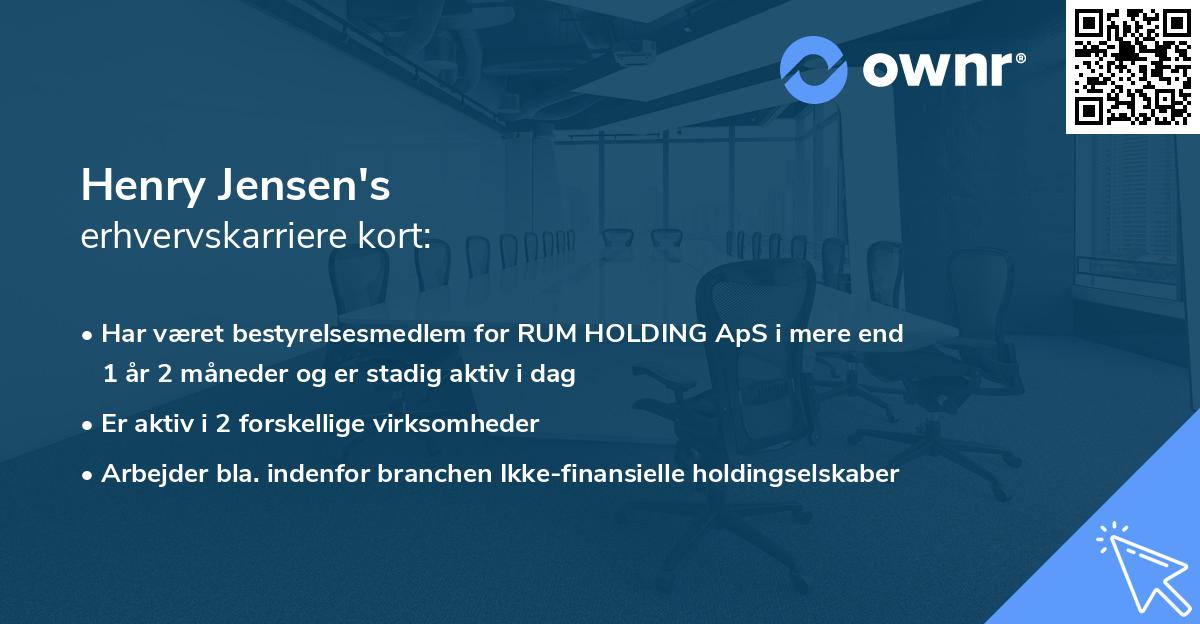 ownr®

Henry Jensen's
erhvervskarriere kort:

• Har været bestyrelsesmedlem for RUM HOLDING ApS i mere end 1 år 2 måneder og er stadig aktiv i dag

• Er aktiv i 2 forskellige virksomheder

• Arbejder bla. indenfor branchen Ikke-finansielle holdingselskaber